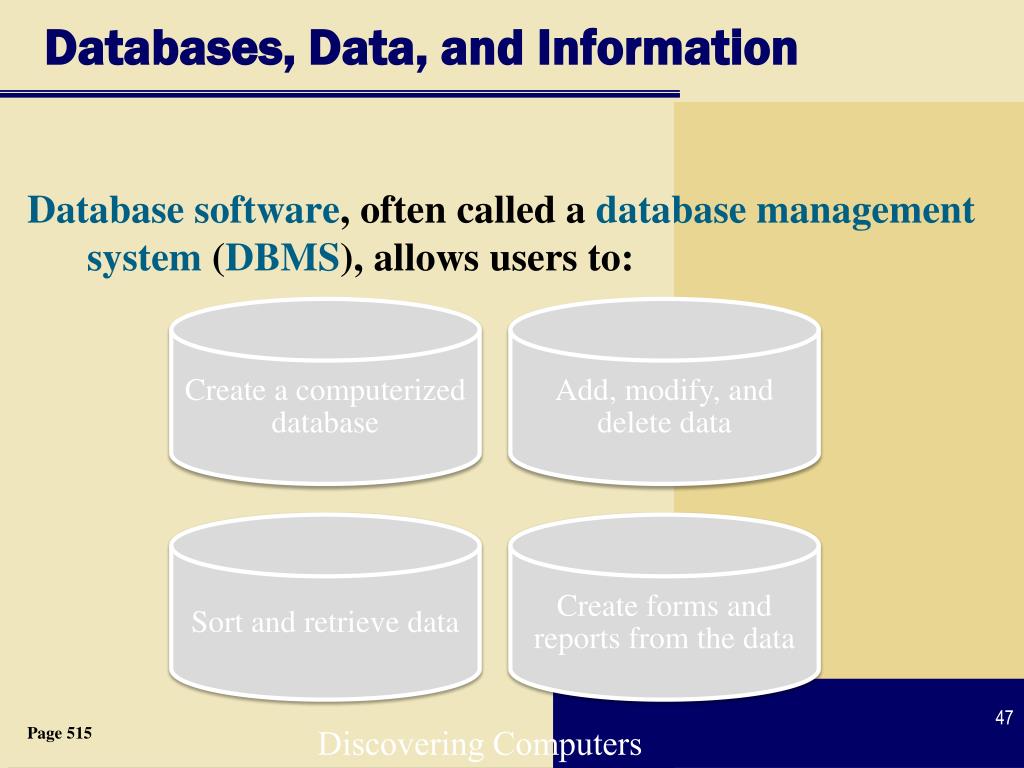 Databases, Data, and Information

Database software, often called a database management system (DBMS), allows users to:

Create a computerized database

Add, modify, and delete data

Sort and retrieve data

Create forms and reports from the data

Page 515

Discovering Computers

47